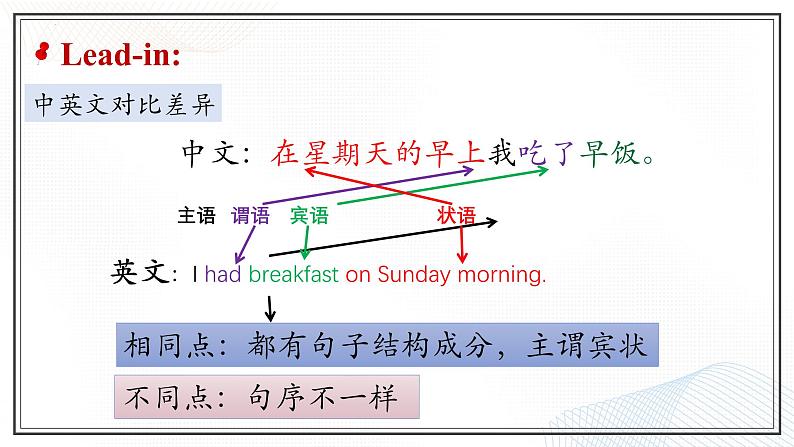 Lead-in:

中英文对比差异

中文：在星期天的早上我吃了早饭。

主语 谓语 宾语 状语

英文：I had breakfast on Sunday morning.

相同点：都有句子结构成分，主谓宾状

不同点：句序不一样